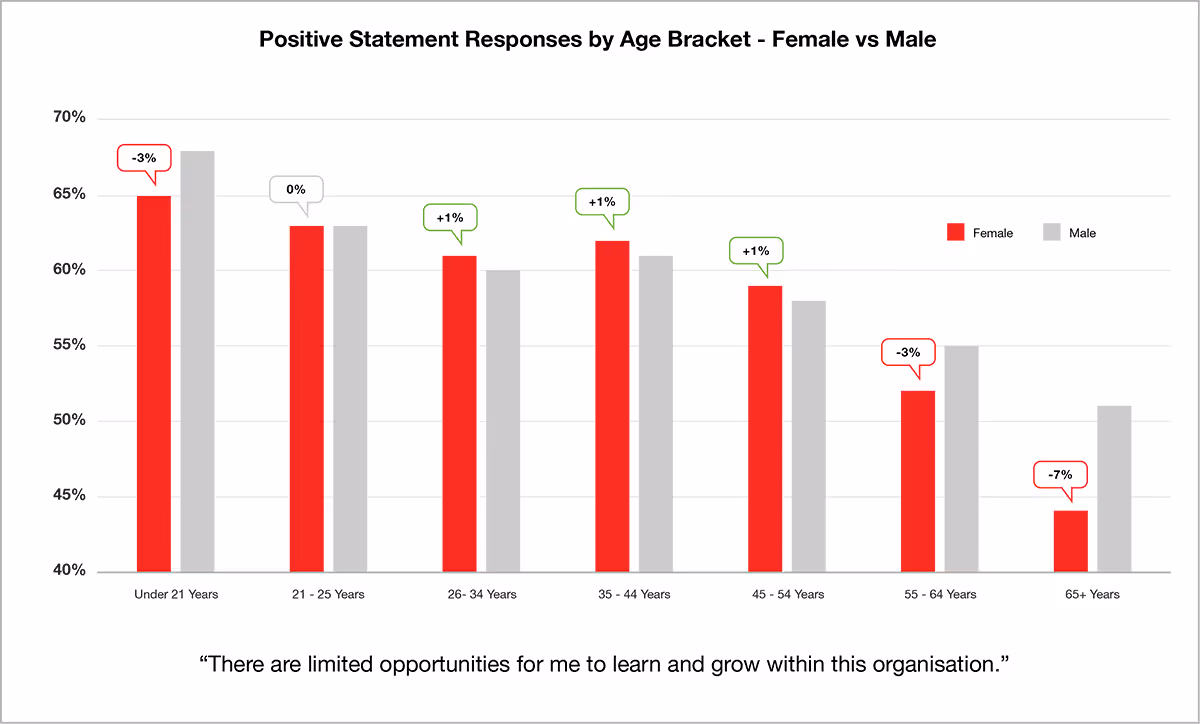 Positive Statement Responses by Age Bracket - Female vs Male

70%
65%
60%
55%
50%
45%
40%

-3%
0%
+1%
+1%
+1%
-3%
-7%

Female
Male

Under 21 Years
21 - 25 Years
26- 34 Years
35 - 44 Years
45 - 54 Years
55 - 64 Years
65+ Years

“There are limited opportunities for me to learn and grow within this organisation.”